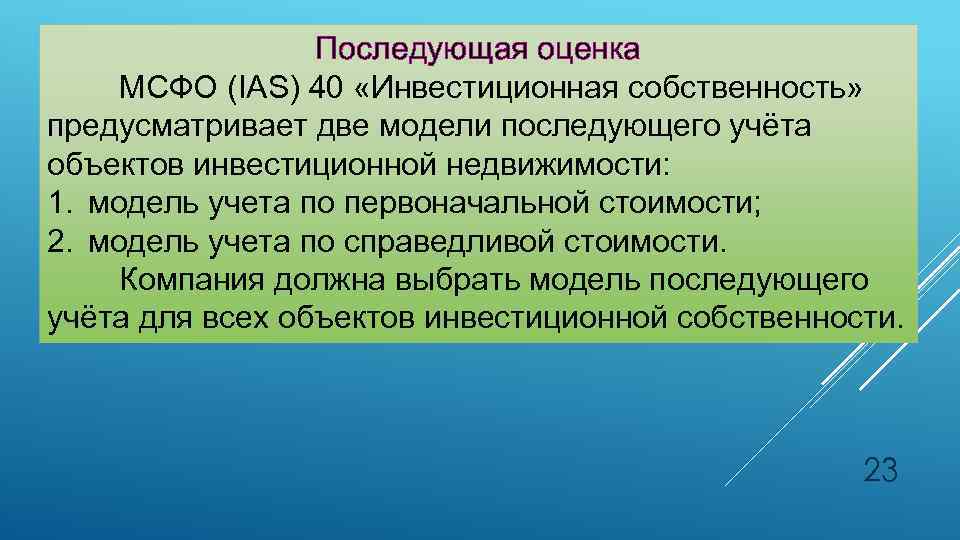 Последующая оценка

МСФО (IAS) 40 «Инвестиционная собственность» предусматривает две модели последующего учёта объектов инвестиционной недвижимости:

1. модель учета по первоначальной стоимости;
2. модель учета по справедливой стоимости.

Компания должна выбрать модель последующего учёта для всех объектов инвестиционной собственности.

23